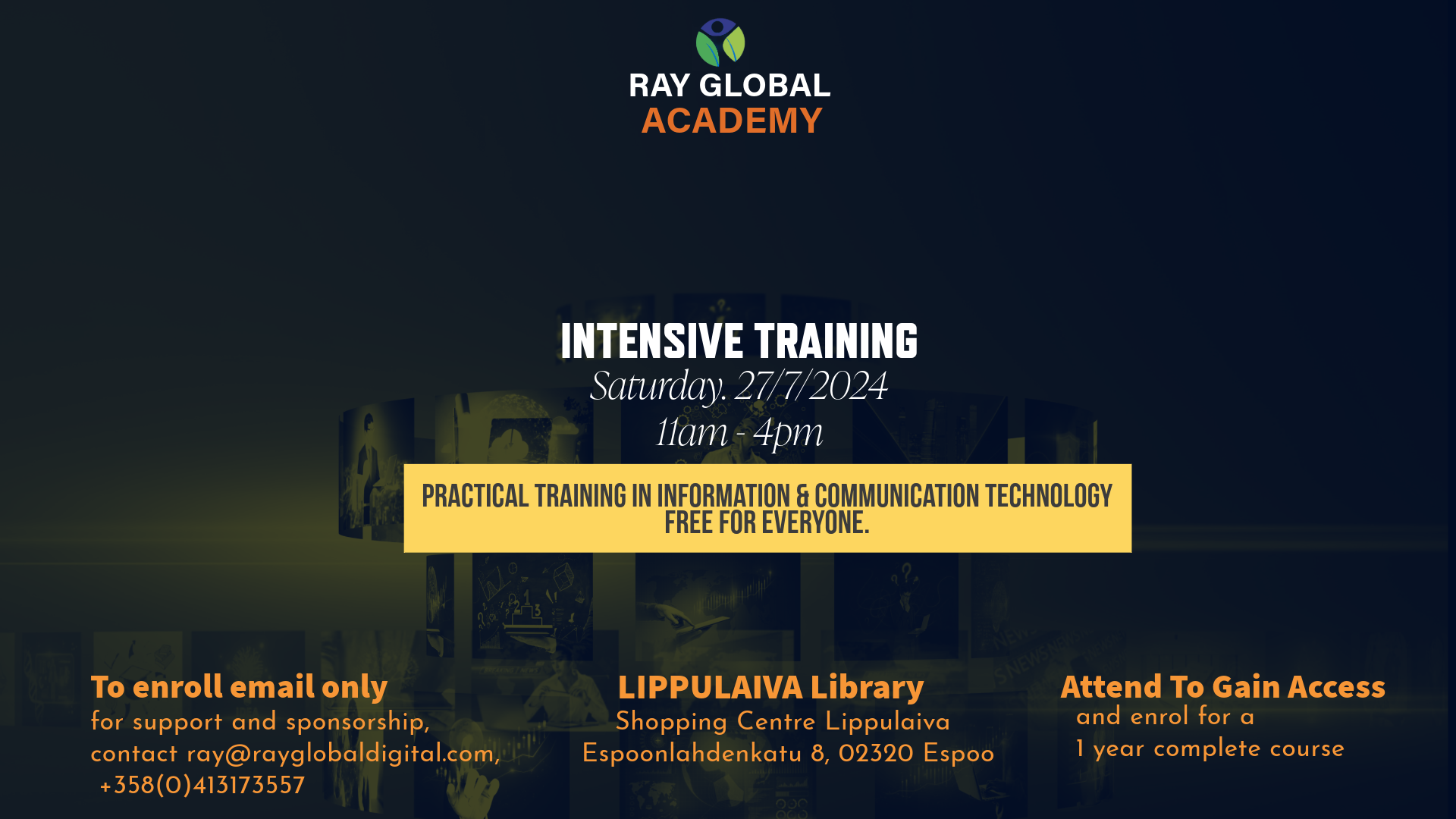 RAY GLOBAL
ACADEMY

INTENSIVE TRAINING
Saturday. 27/7/2024
11am - 4pm

PRACTICAL TRAINING IN INFORMATION & COMMUNICATION TECHNOLOGY
FREE FOR EVERYONE.

To enroll email only
for support and sponsorship, contact ray@rayglobaldigital.com, +358(0)413173557

LIPPULAIVA Library
Shopping Centre Lippulaiva
Espoonlahdenkatu 8, 02320 Espoo

Attend To Gain Access
and enrol for a
1 year complete course